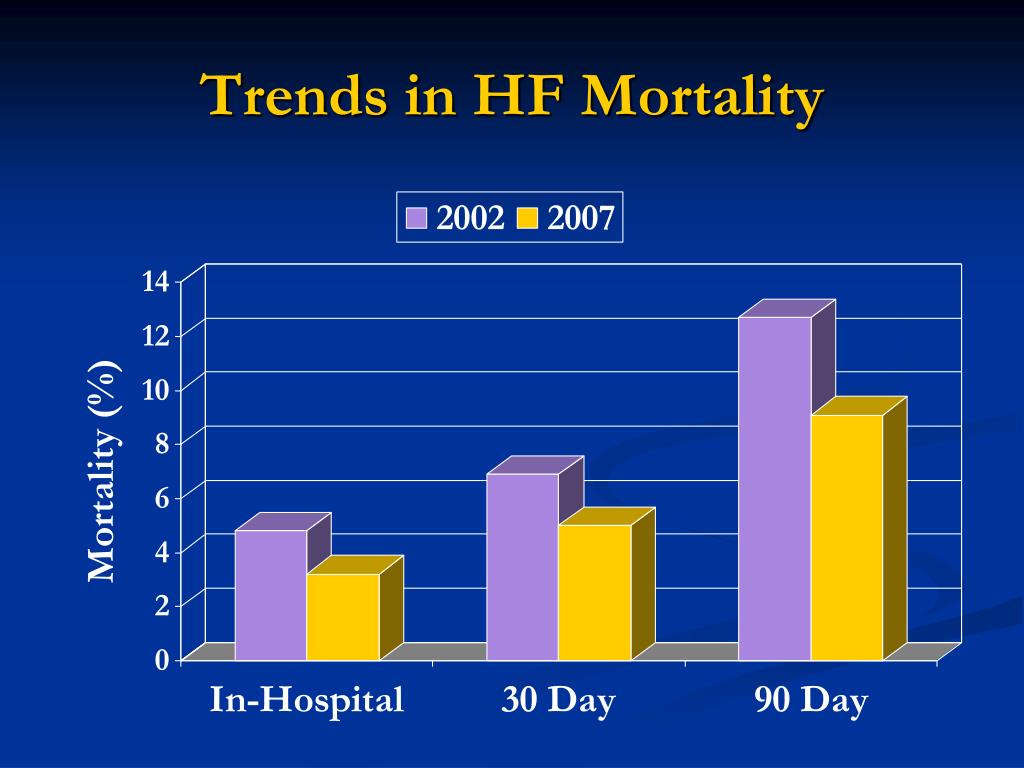 Trends in HF Mortality

2002 2007

Mortality (%)

14
12
10
8
6
4
2
0

In-Hospital
30 Day
90 Day